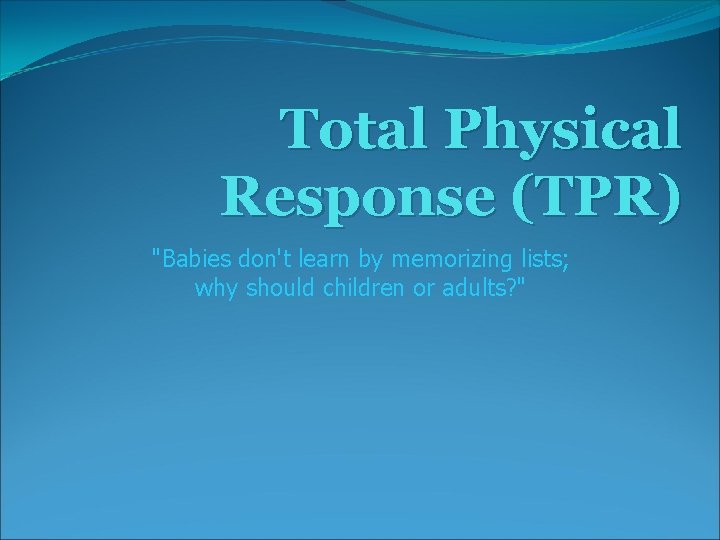 Total Physical Response (TPR)

"Babies don't learn by memorizing lists; why should children or adults?"